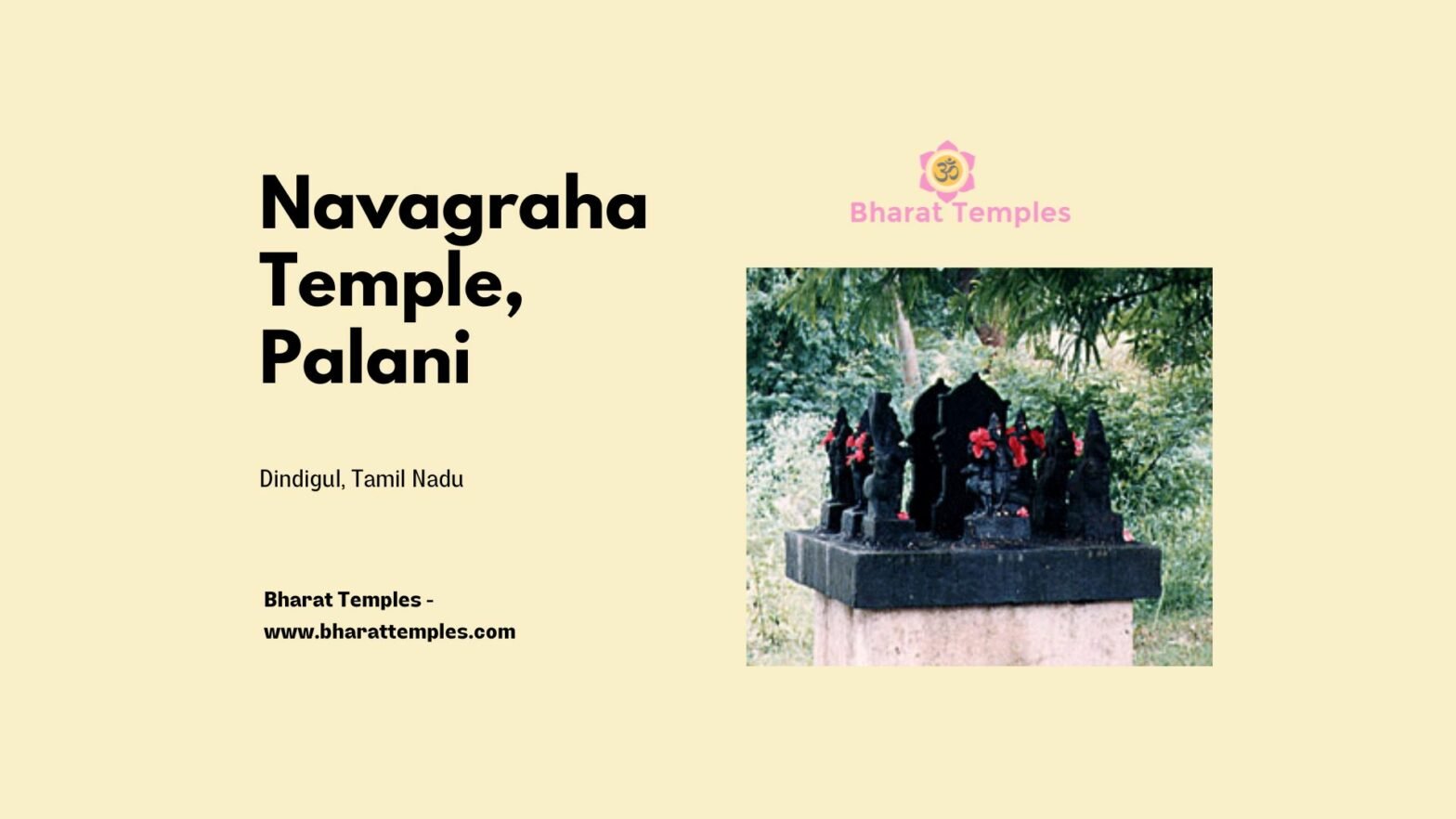 Navagraha Temple, Palani

Dindigul, Tamil Nadu

Bharat Temples - www.bharattemples.com

ॐ

Bharat Temples